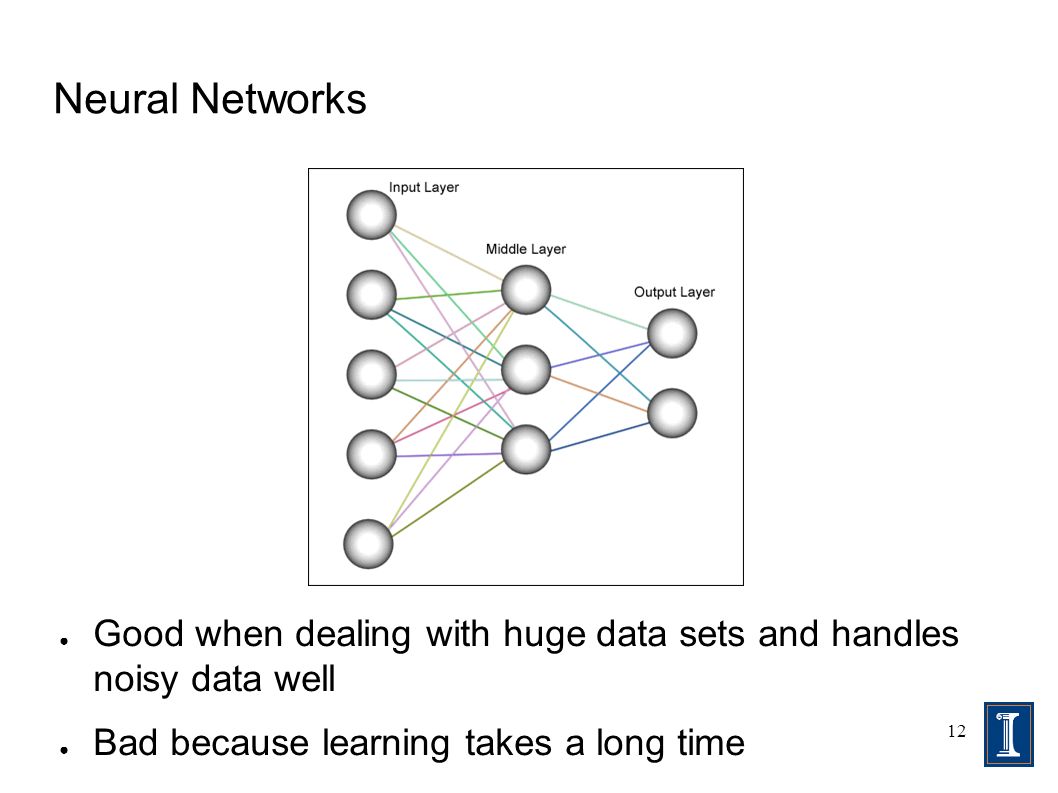 Neural Networks

Input Layer

Middle Layer

Output Layer

● Good when dealing with huge data sets and handles noisy data well

● Bad because learning takes a long time

12